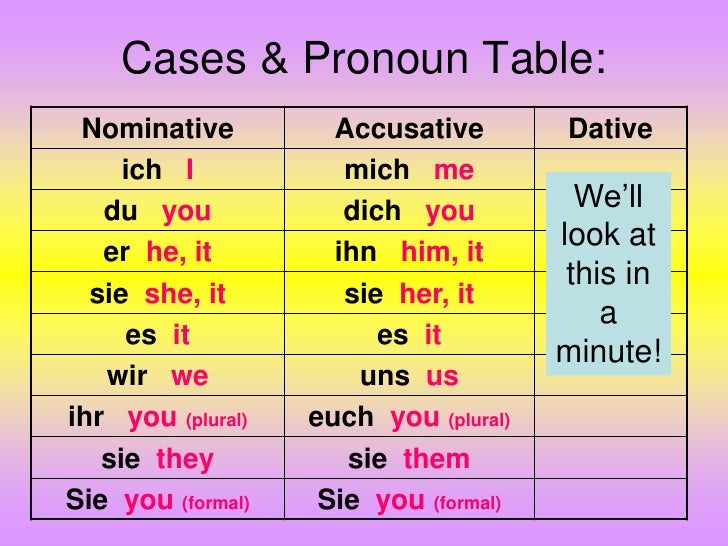 Cases & Pronoun Table:

| Nominative | Accusative | Dative |
|---|---|---|
| ich I | mich me | |
| du you | dich you | |
| er he, it | ihn him, it | |
| sie she, it | sie her, it | |
| es it | es it | |
| wir we | uns us | |
| ihr you (plural) | euch you (plural) | |
| sie they | sie them | |
| Sie you (formal) | Sie you (formal) | |

We'll look at this in a minute!